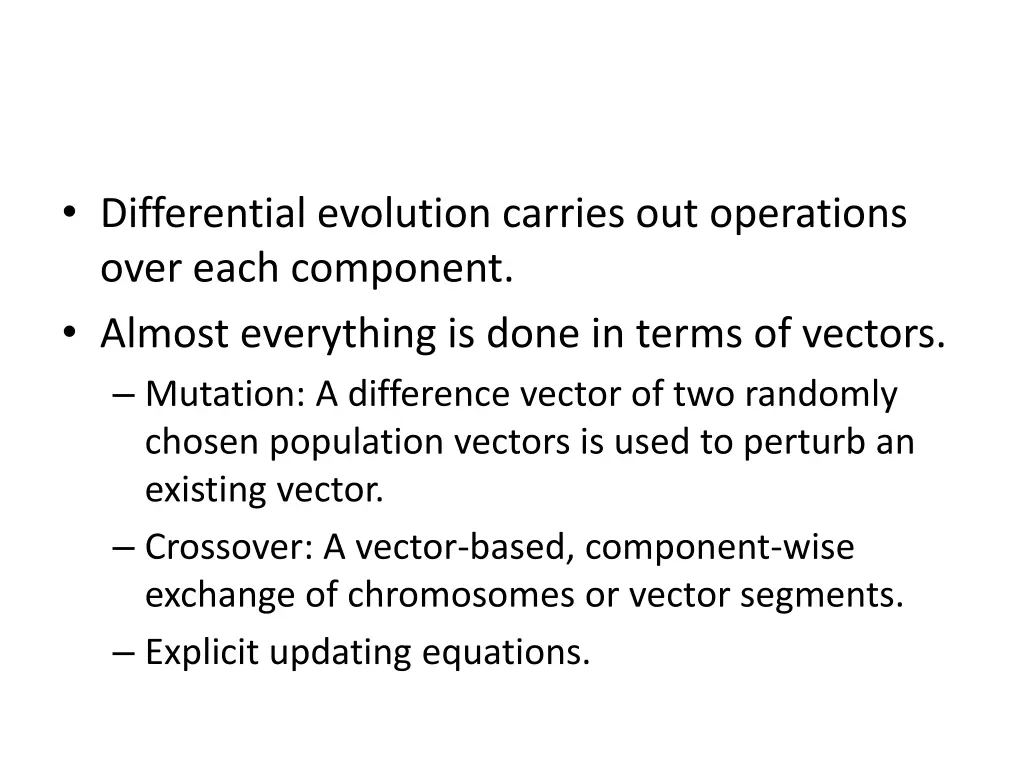 • Differential evolution carries out operations over each component.
• Almost everything is done in terms of vectors.
– Mutation: A difference vector of two randomly chosen population vectors is used to perturb an existing vector.
– Crossover: A vector-based, component-wise exchange of chromosomes or vector segments.
– Explicit updating equations.